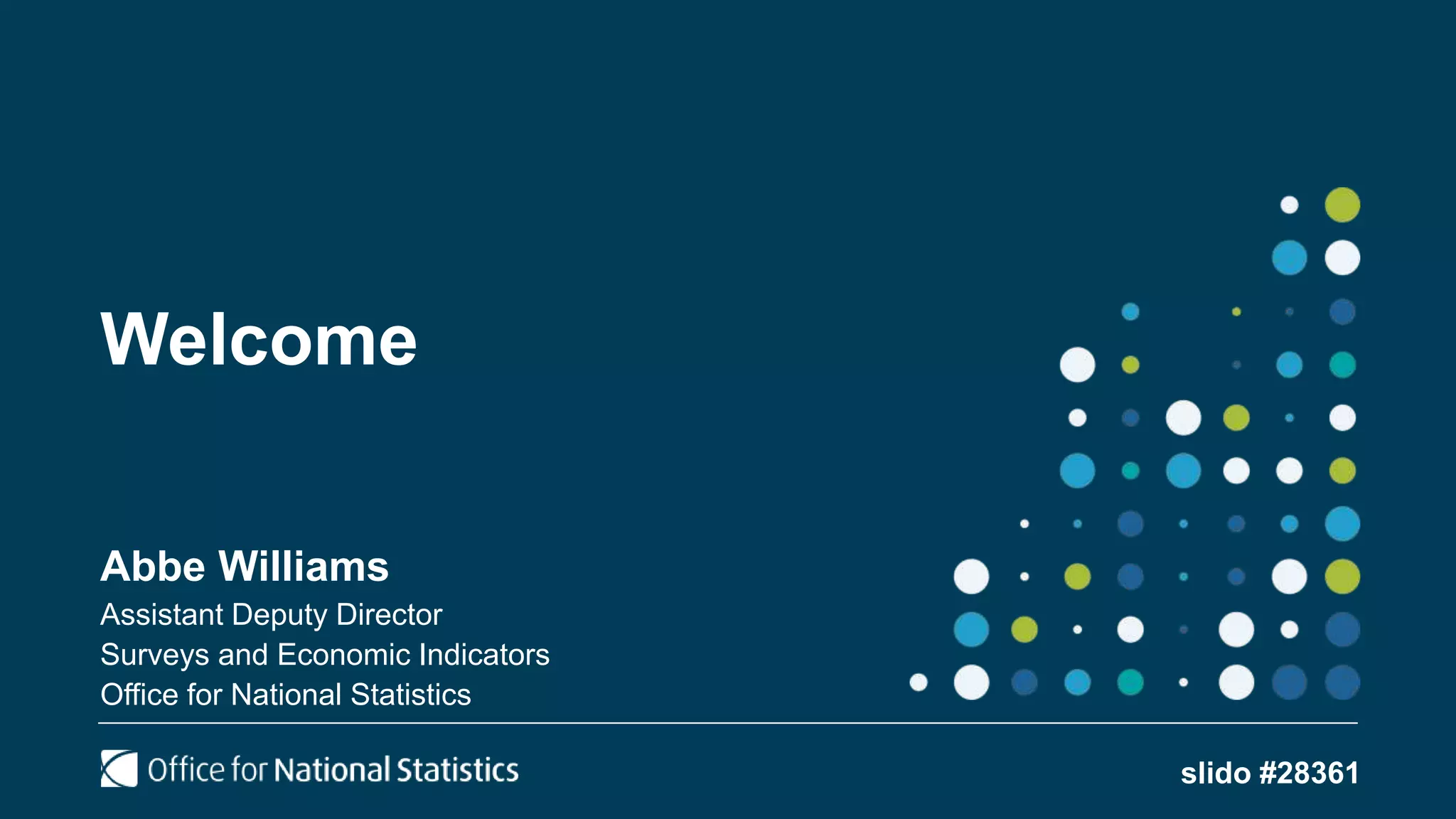 Welcome

Abbe Williams
Assistant Deputy Director
Surveys and Economic Indicators
Office for National Statistics

Office for National Statistics

slido #28361